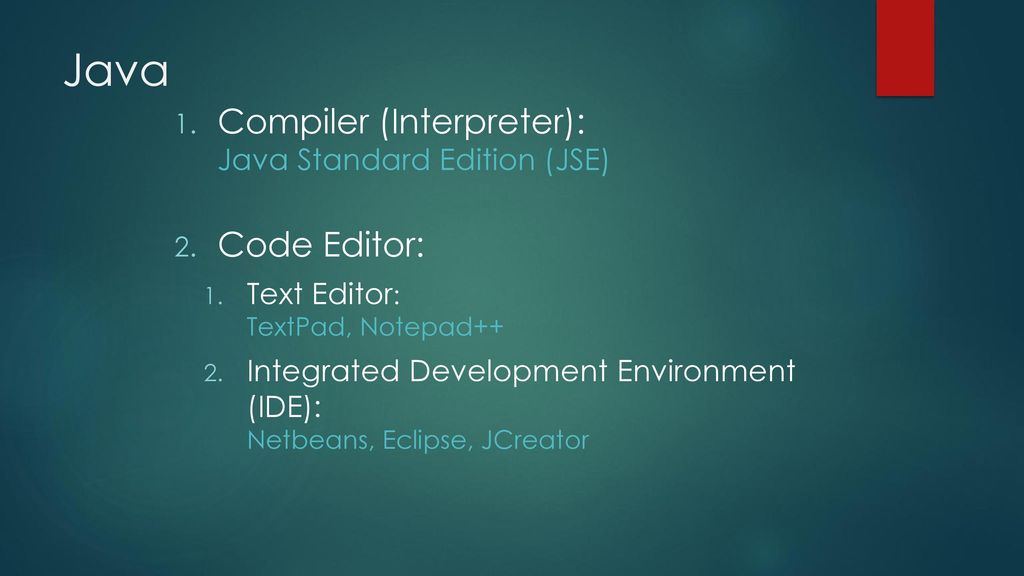 Java

1. Compiler (Interpreter):
Java Standard Edition (JSE)

2. Code Editor:

1. Text Editor:
TextPad, Notepad++

2. Integrated Development Environment (IDE):
Netbeans, Eclipse, JCreator